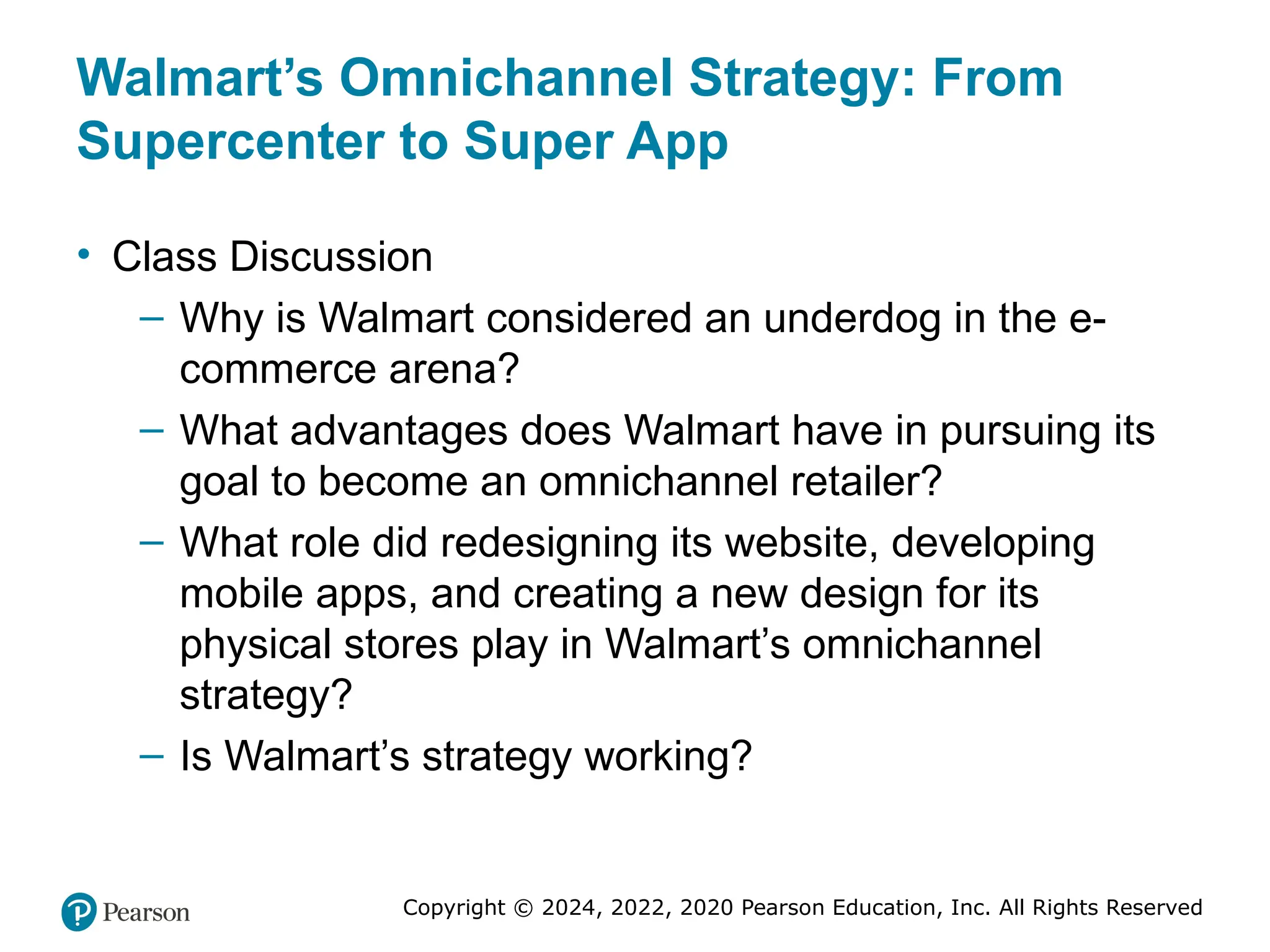 Walmart’s Omnichannel Strategy: From Supercenter to Super App

• Class Discussion
– Why is Walmart considered an underdog in the e-commerce arena?
– What advantages does Walmart have in pursuing its goal to become an omnichannel retailer?
– What role did redesigning its website, developing mobile apps, and creating a new design for its physical stores play in Walmart’s omnichannel strategy?
– Is Walmart’s strategy working?

Pearson

Copyright © 2024, 2022, 2020 Pearson Education, Inc. All Rights Reserved